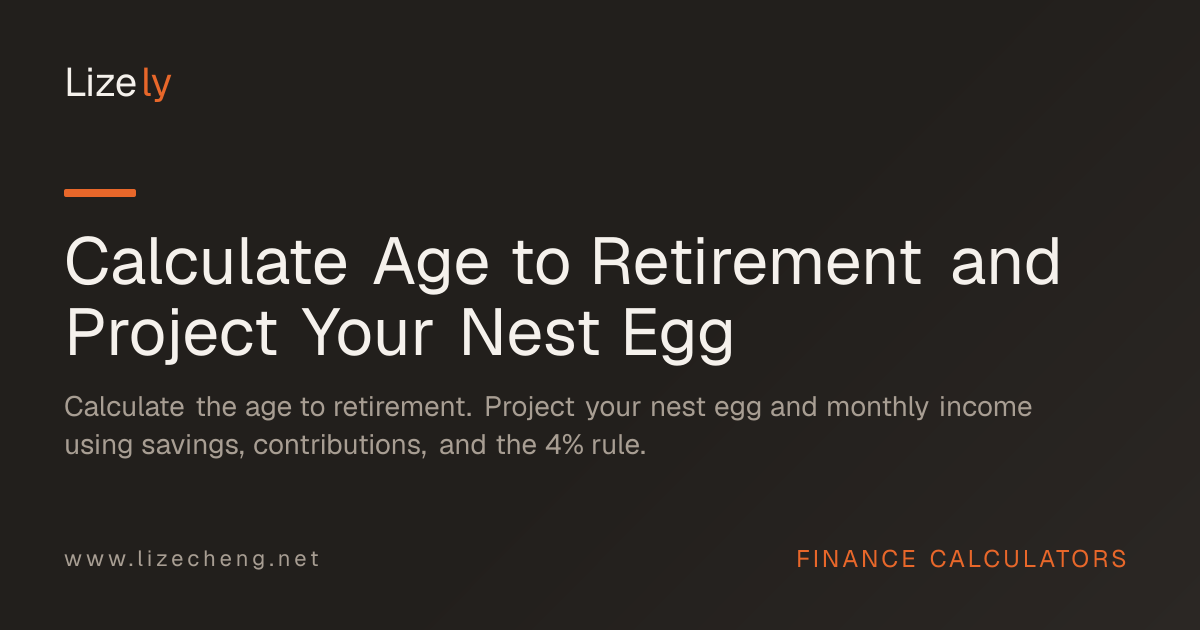 Lizely

Calculate Age to Retirement and Project Your Nest Egg

Calculate the age to retirement. Project your nest egg and monthly income using savings, contributions, and the 4% rule.

www.lizecheng.net

FINANCE CALCULATORS